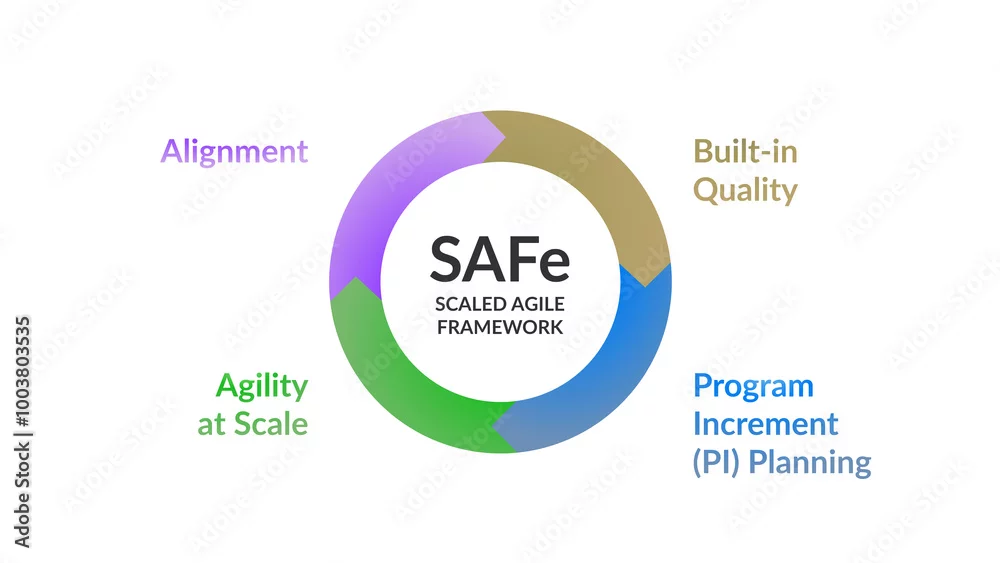 Alignment

Built-in Quality

SAFe
SCALED AGILE FRAMEWORK

Agility at Scale

Program Increment (PI) Planning

Adobe Stock | #1003803535